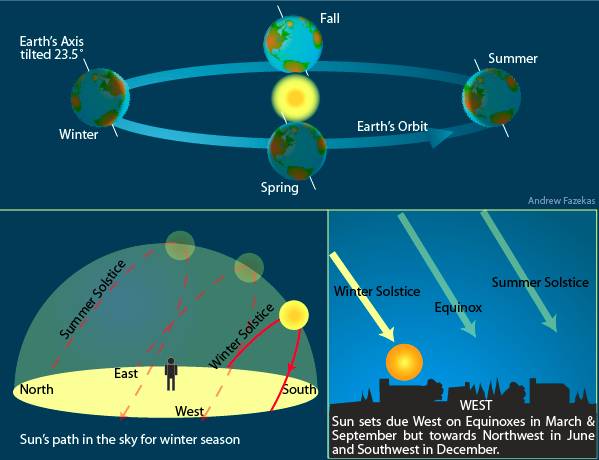 Earth's Axis tilted 23.5°

Fall

Summer

Winter

Earth's Orbit

Spring

Andrew Fazekas

Summer Solstice

Winter Solstice

East

North

South

West

Sun's path in the sky for winter season

Winter Solstice

Equinox

Summer Solstice

WEST

Sun sets due West on Equinoxes in March & September but towards Northwest in June and Southwest in December.